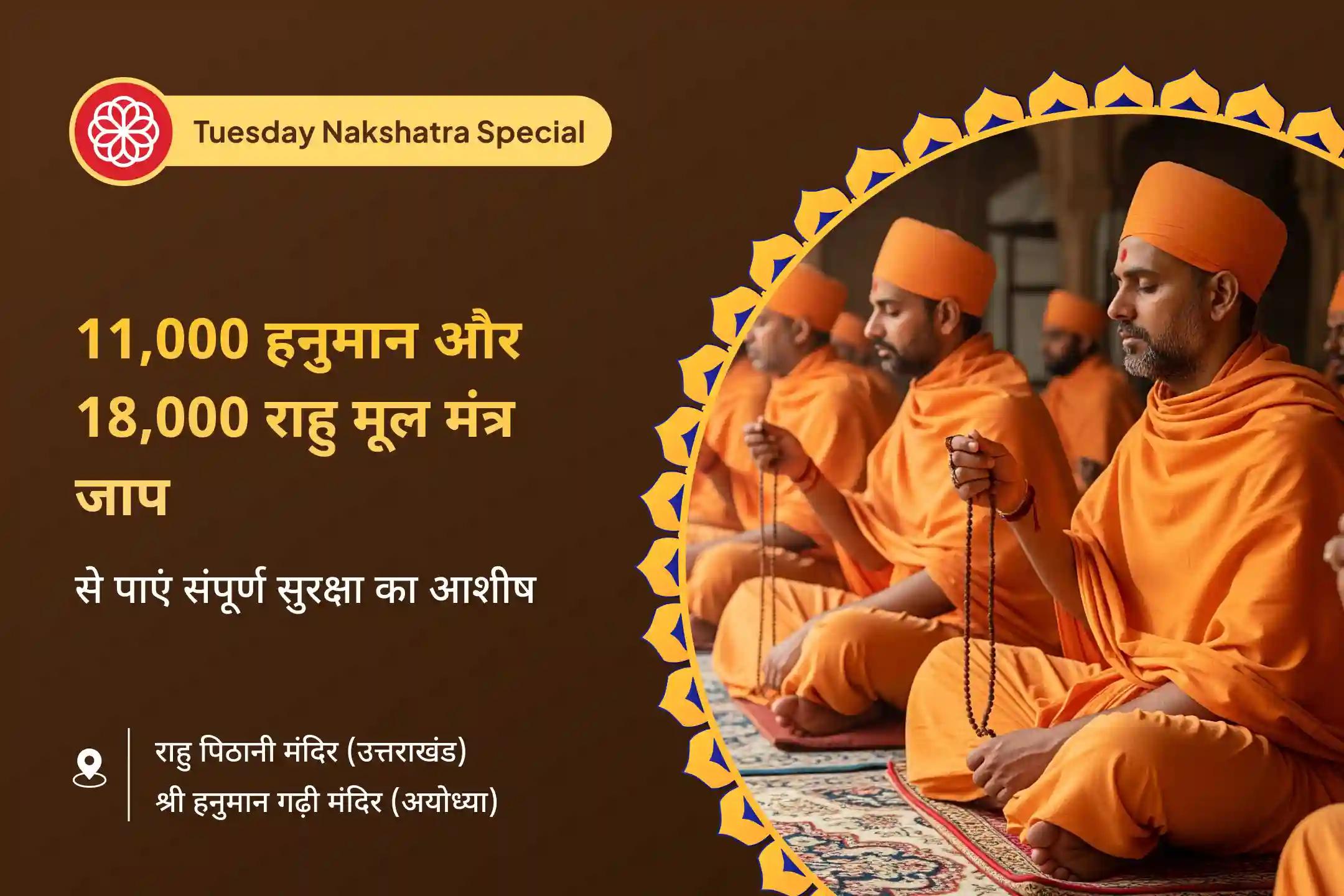 Tuesday Nakshatra Special

11,000 हनुमान और 18,000 राहु मूल मंत्र जाप

से पाएं संपूर्ण सुरक्षा का आशीष

राहु पिठानी मंदिर (उत्तराखंड)
श्री हनुमान गढ़ी मंदिर (अयोध्या)